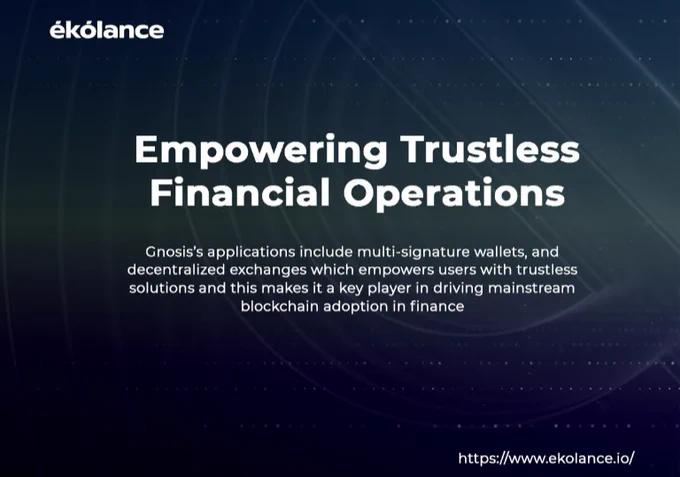 ékólance

Empowering Trustless Financial Operations

Gnosis's applications include multi-signature wallets, and decentralized exchanges which empowers users with trustless solutions and this makes it a key player in driving mainstream blockchain adoption in finance

https://www.ekolance.io/